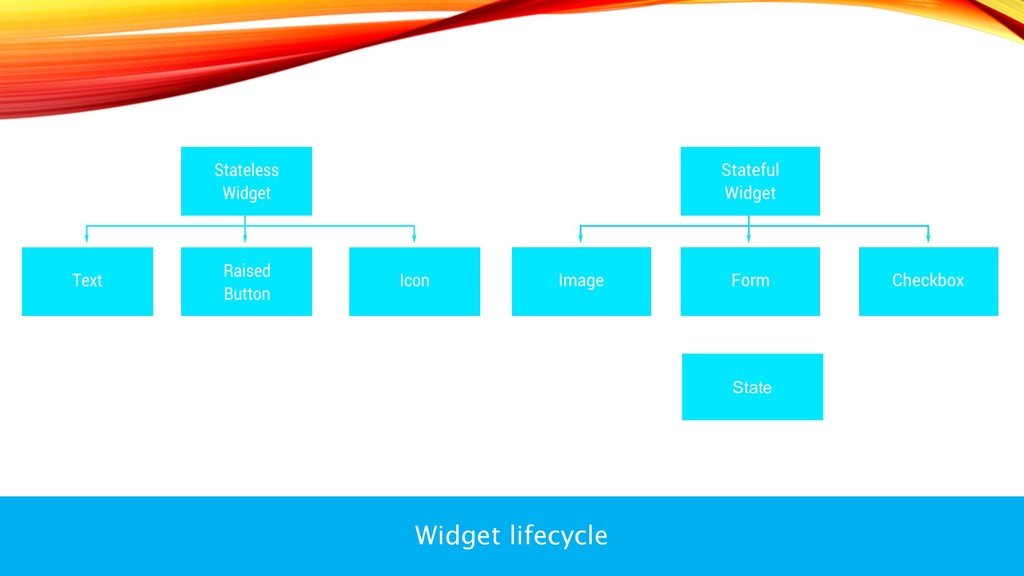 Stateless Widget

Text

Raised Button

Icon

Stateful Widget

Image

Form

Checkbox

State

Widget lifecycle